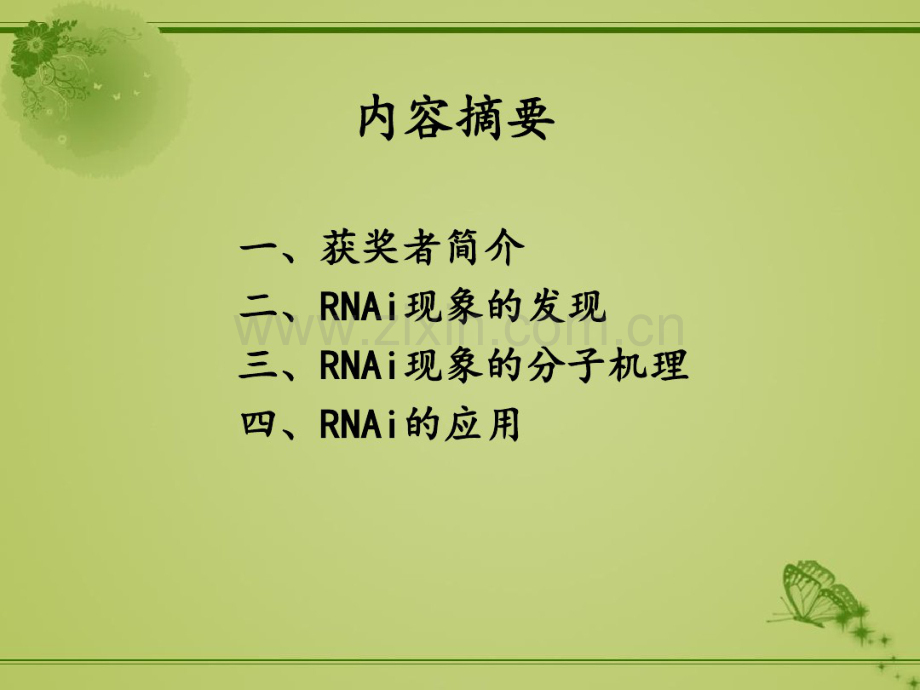 内容摘要

一、获奖者简介
二、RNAi现象的发现
三、RNAi现象的分子机理
四、RNAi的应用

www.zixin.com.cn